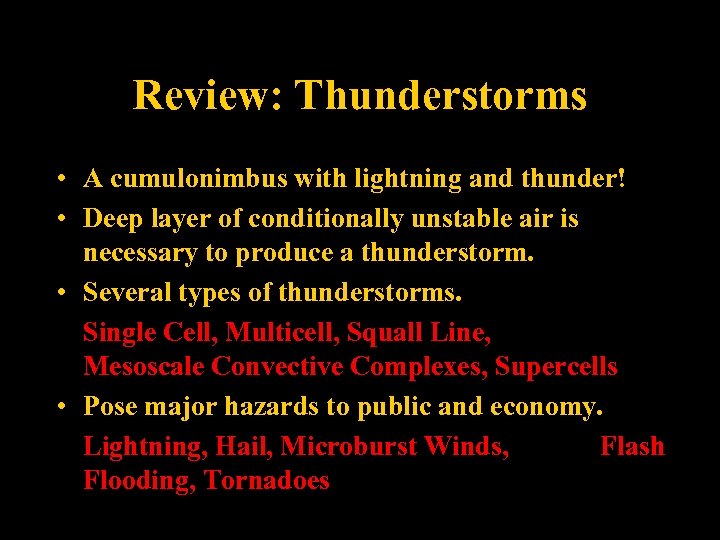 Review: Thunderstorms

• A cumulonimbus with lightning and thunder!
• Deep layer of conditionally unstable air is necessary to produce a thunderstorm.
• Several types of thunderstorms.

Single Cell, Multicell, Squall Line, Mesoscale Convective Complexes, Supercells

• Pose major hazards to public and economy.

Lightning, Hail, Microburst Winds, Flash Flooding, Tornadoes